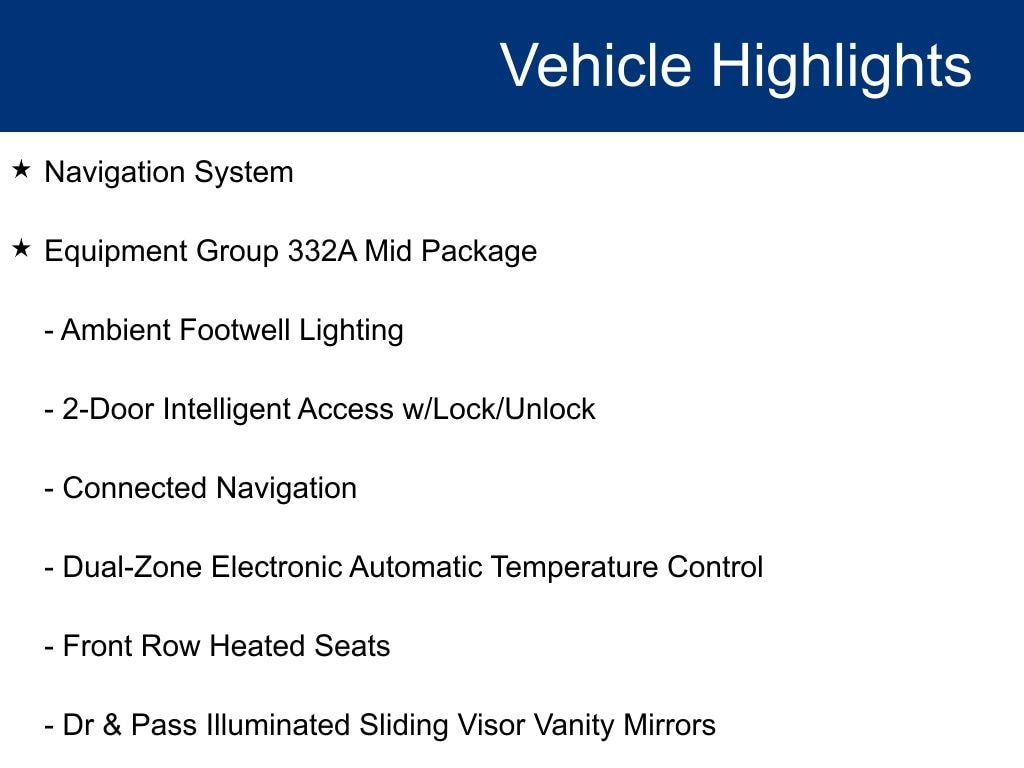 Vehicle Highlights

★ Navigation System

★ Equipment Group 332A Mid Package

- Ambient Footwell Lighting

- 2-Door Intelligent Access w/Lock/Unlock

- Connected Navigation

- Dual-Zone Electronic Automatic Temperature Control

- Front Row Heated Seats

- Dr & Pass Illuminated Sliding Visor Vanity Mirrors